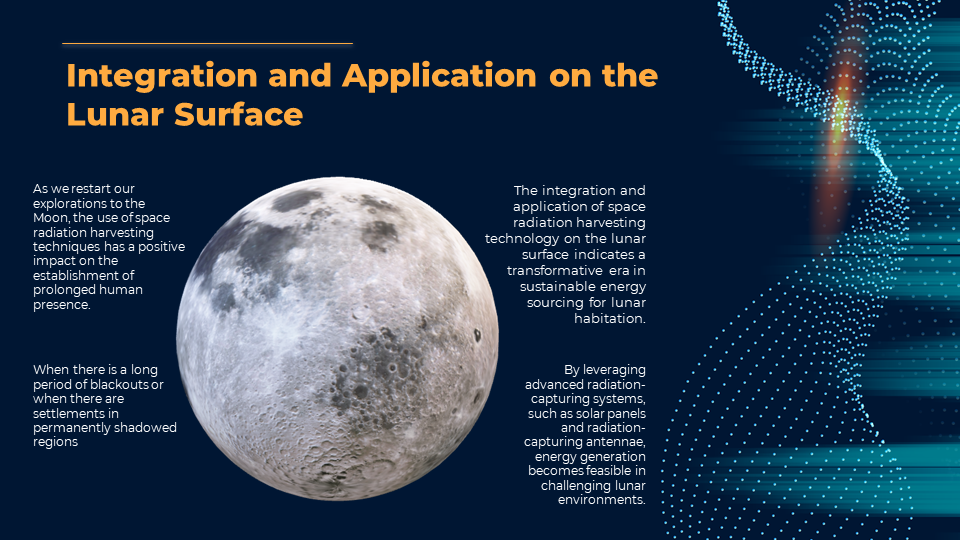 Integration and Application on the Lunar Surface

As we restart our explorations to the Moon, the use of space radiation harvesting techniques has a positive impact on the establishment of prolonged human presence.

When there is a long period of blackouts or when there are settlements in permanently shadowed regions

The integration and application of space radiation harvesting technology on the lunar surface indicates a transformative era in sustainable energy sourcing for lunar habitation.

By leveraging advanced radiation-capturing systems, such as solar panels and radiation-capturing antennae, energy generation becomes feasible in challenging lunar environments.